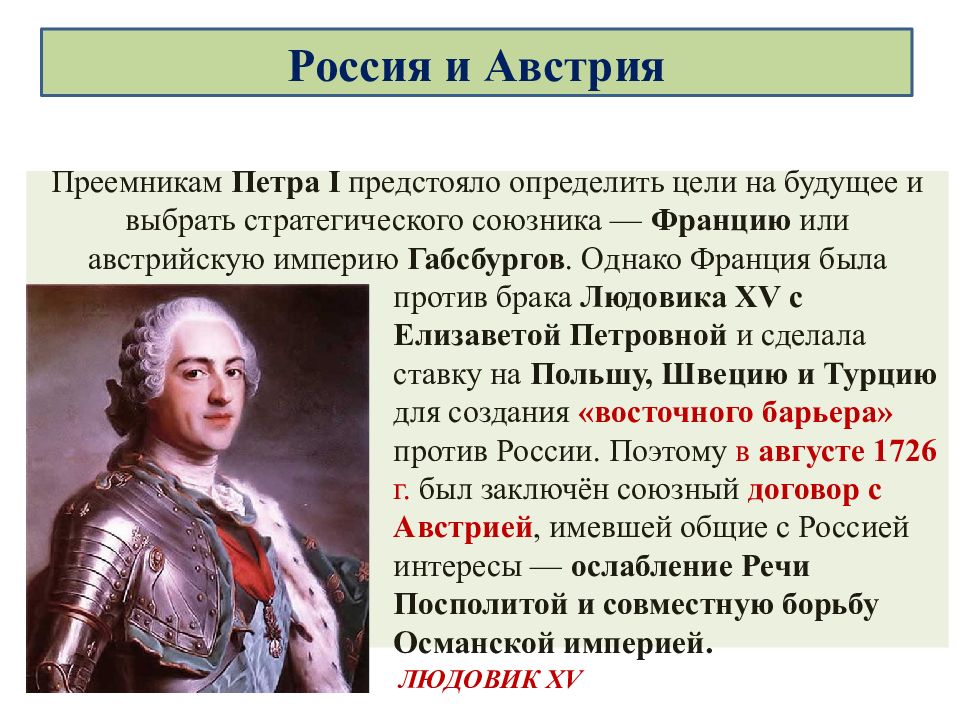 Россия и Австрия

Преемникам Петра I предстояло определить цели на будущее и выбрать стратегического союзника — Францию или австрийскую империю Габсбургов. Однако Франция была против брака Людовика XV с Елизаветой Петровной и сделала ставку на Польшу, Швецию и Турцию для создания «восточного барьера» против России. Поэтому в августе 1726 г. был заключён союзный договор с Австрией, имевшей общие с Россией интересы — ослабление Речи Посполитой и совместную борьбу Османской империей.

ЛЮДОВИК XV